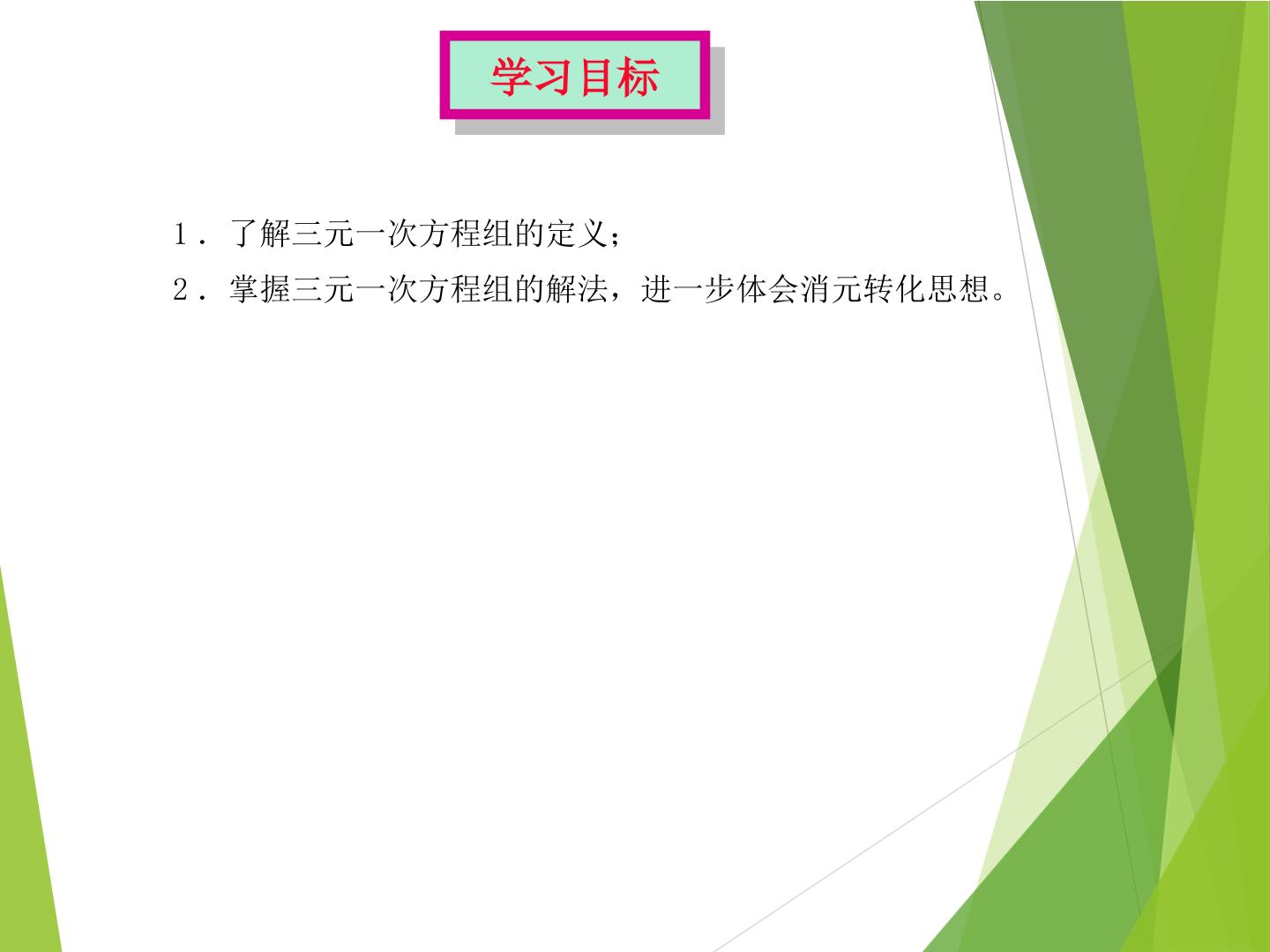 学习目标

1．了解三元一次方程组的定义；

2．掌握三元一次方程组的解法，进一步体会消元转化思想。